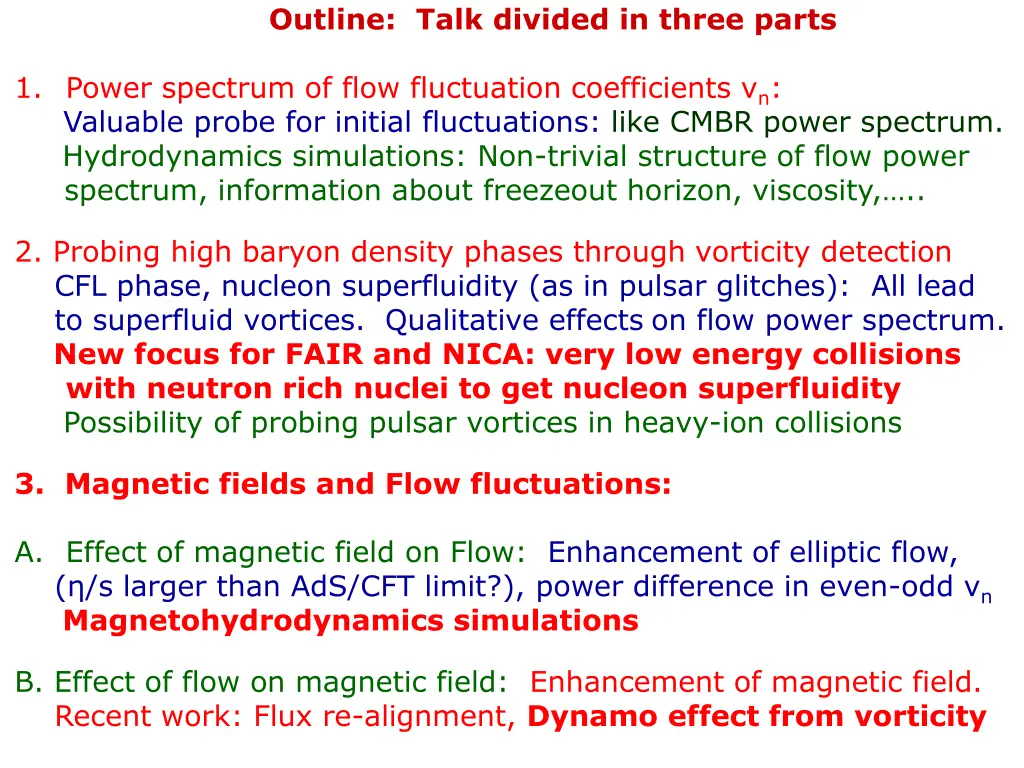 Outline: Talk divided in three parts

1. Power spectrum of flow fluctuation coefficients $v_n$:
Valuable probe for initial fluctuations: like CMBR power spectrum.
Hydrodynamics simulations: Non-trivial structure of flow power spectrum, information about freezeout horizon, viscosity,…..

2. Probing high baryon density phases through vorticity detection
CFL phase, nucleon superfluidity (as in pulsar glitches): All lead to superfluid vortices. Qualitative effects on flow power spectrum.
New focus for FAIR and NICA: very low energy collisions with neutron rich nuclei to get nucleon superfluidity
Possibility of probing pulsar vortices in heavy-ion collisions

3. Magnetic fields and Flow fluctuations:

A. Effect of magnetic field on Flow: Enhancement of elliptic flow, (η/s larger than AdS/CFT limit?), power difference in even-odd $v_n$
Magnetohydrodynamics simulations

B. Effect of flow on magnetic field: Enhancement of magnetic field.
Recent work: Flux re-alignment, Dynamo effect from vorticity